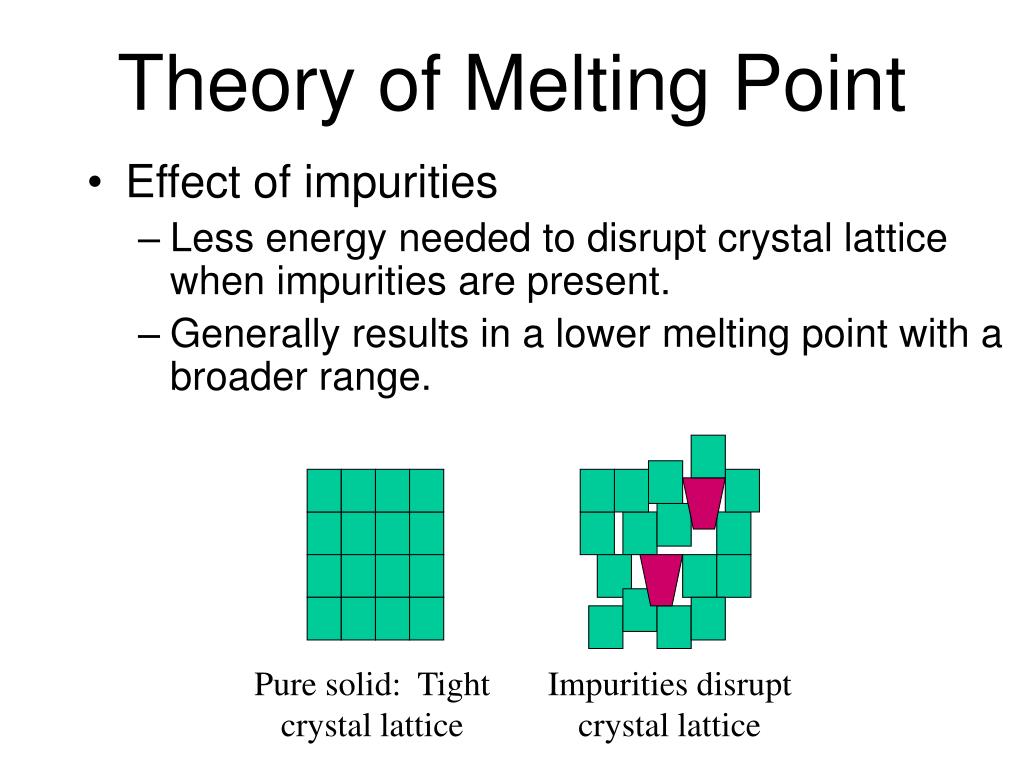 Theory of Melting Point

• Effect of impurities
– Less energy needed to disrupt crystal lattice when impurities are present.
– Generally results in a lower melting point with a broader range.

Pure solid: Tight crystal lattice

Impurities disrupt crystal lattice